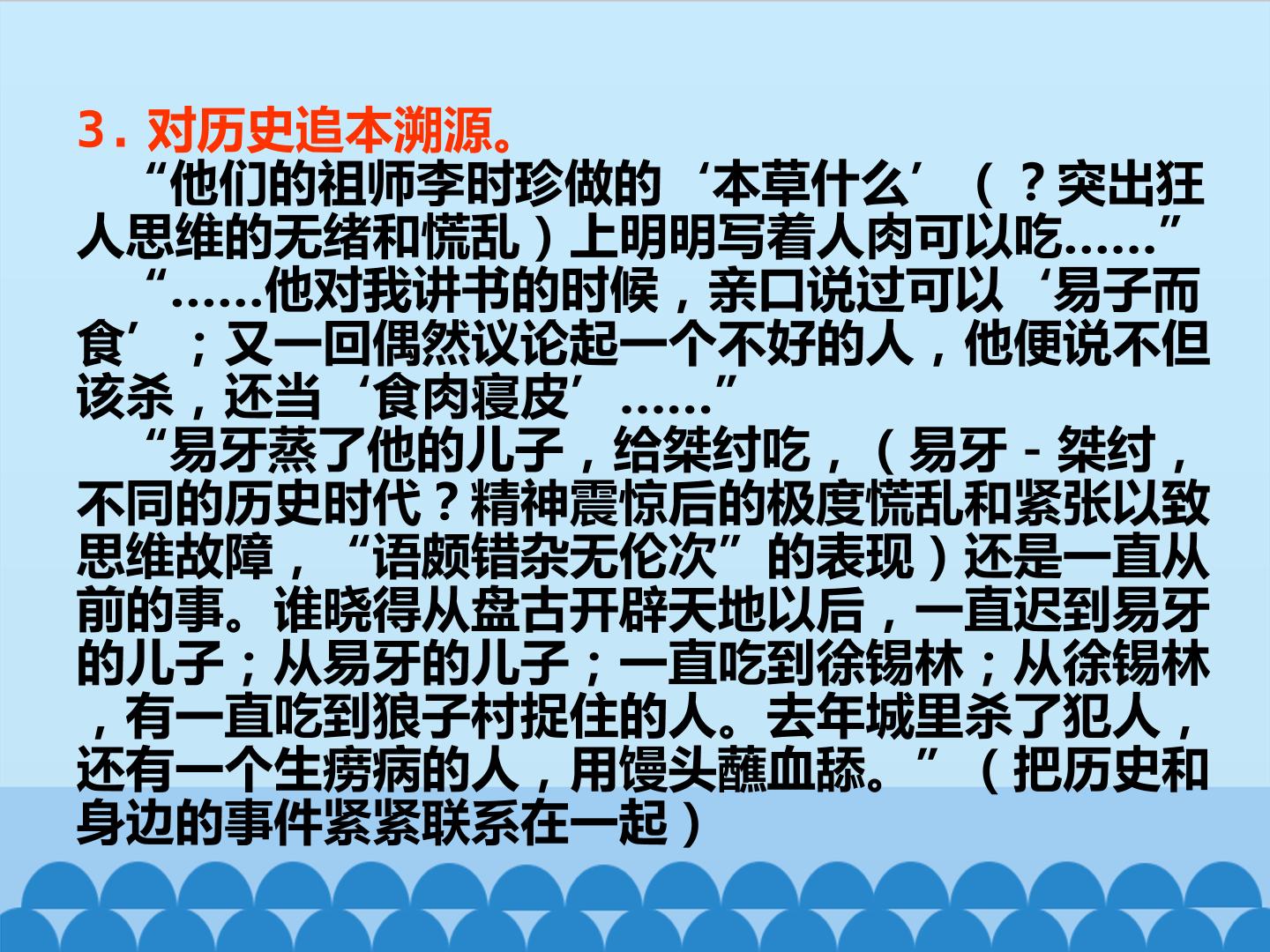 3．对历史追本溯源。

“他们的祖师李时珍做的‘本草什么’（？突出狂人思维的无绪和慌乱）上明明写着人肉可以吃……”

“……他对我讲书的时候，亲口说过可以‘易子而食’；又一回偶然议论起一个不好的人，他便说不但该杀，还当‘食肉寝皮’……”

“易牙蒸了他的儿子，给桀纣吃，（易牙－桀纣，不同的历史时代？精神震惊后的极度慌乱和紧张以致思维故障，“语颇错杂无伦次”的表现）还是一直从前的事。谁晓得从盘古开辟天地以后，一直迟到易牙的儿子；从易牙的儿子；一直吃到徐锡林；从徐锡林，有一直吃到狼子村捉住的人。去年城里杀了犯人，还有一个生痨病的人，用馒头蘸血舔。”（把历史和身边的事件紧紧联系在一起）